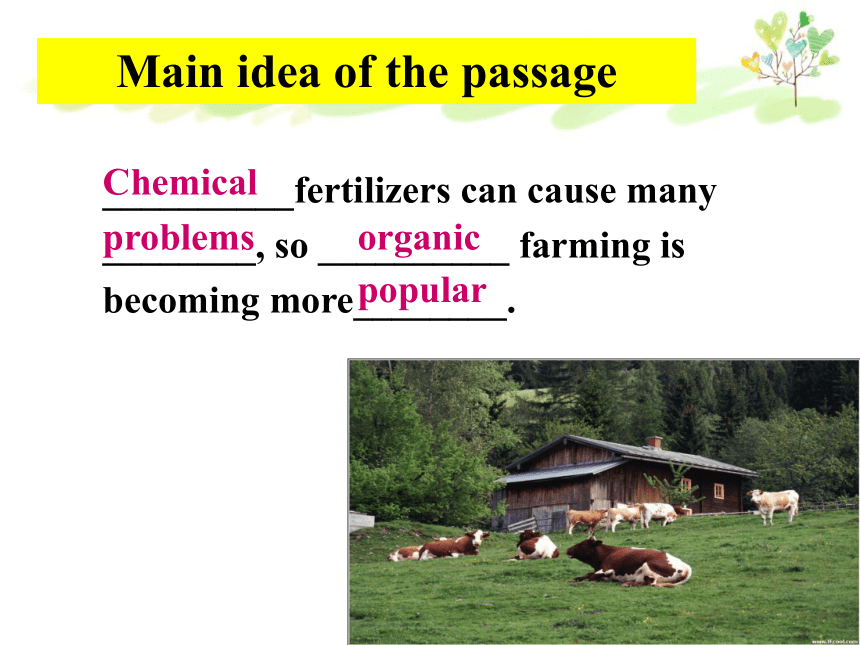 Main idea of the passage

Chemical fertilizers can cause many problems, so organic farming is becoming more popular.